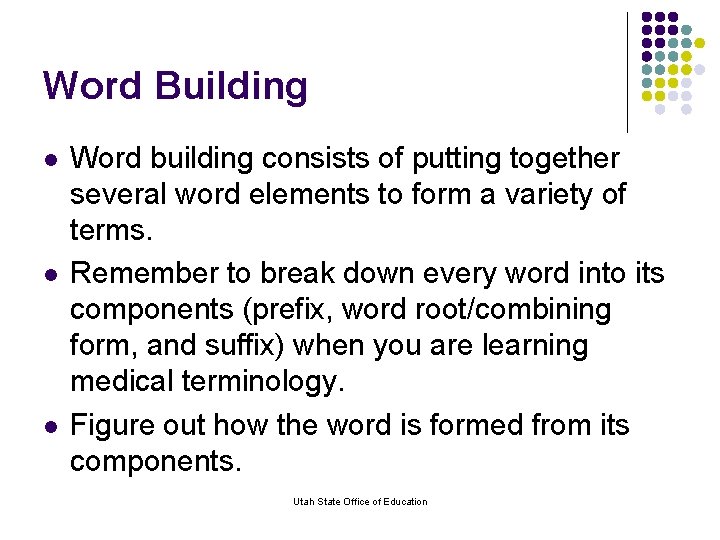 Word Building

- Word building consists of putting together several word elements to form a variety of terms.
- Remember to break down every word into its components (prefix, word root/combining form, and suffix) when you are learning medical terminology.
- Figure out how the word is formed from its components.

Utah State Office of Education